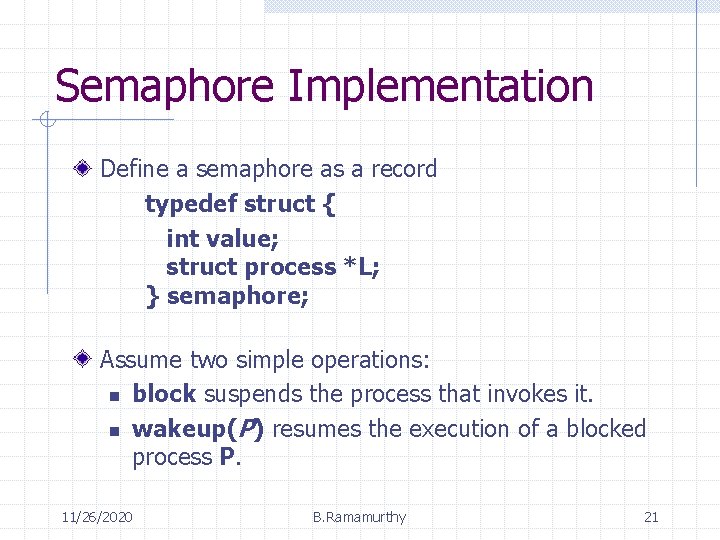 Semaphore Implementation

Define a semaphore as a record

typedef struct {
int value;
struct process *L;
} semaphore;

Assume two simple operations:

block suspends the process that invokes it.

wakeup(P) resumes the execution of a blocked process P.

11/26/2020

B.Ramamurthy

21